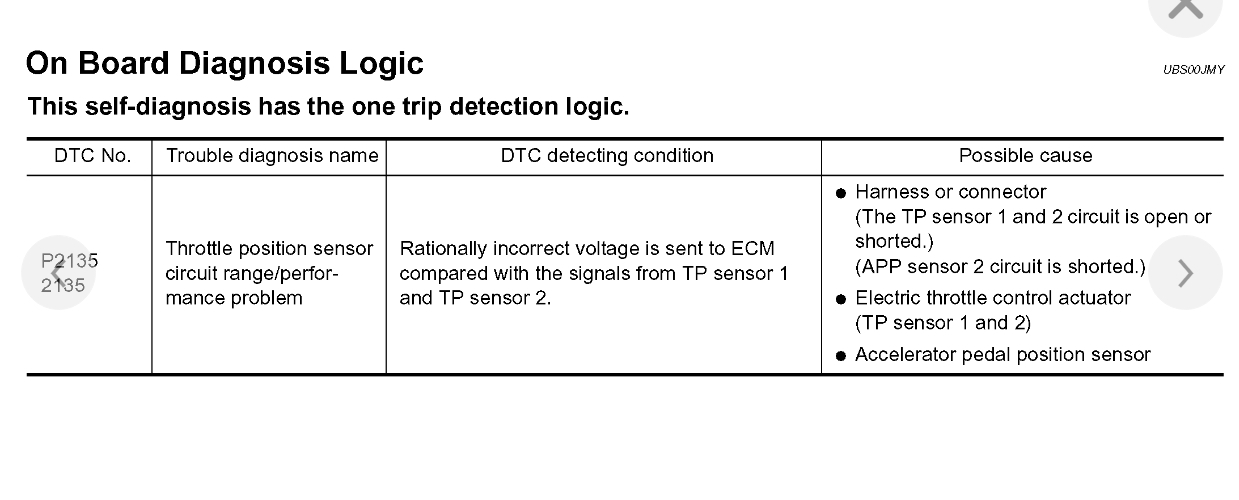 On Board Diagnosis Logic

UBS00JMY

This self-diagnosis has the one trip detection logic.

| DTC No. | Trouble diagnosis name | DTC detecting condition | Possible cause |
|---|---|---|---|
| P2135 2135 | Throttle position sensor circuit range/performance problem | Rationally incorrect voltage is sent to ECM compared with the signals from TP sensor 1 and TP sensor 2. | ● Harness or connector (The TP sensor 1 and 2 circuit is open or shorted.) (APP sensor 2 circuit is shorted.) ● Electric throttle control actuator (TP sensor 1 and 2) ● Accelerator pedal position sensor |